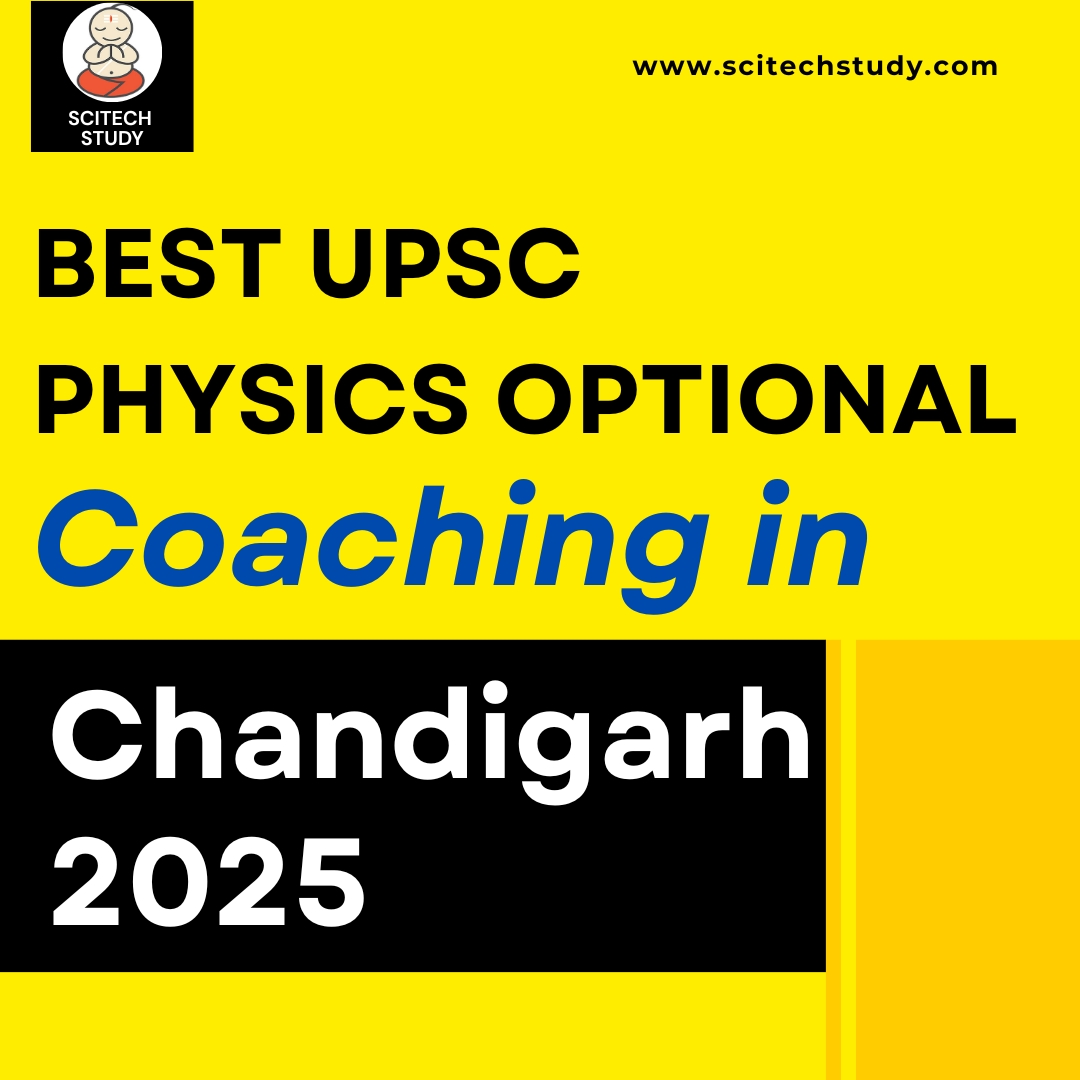 SCITECH STUDY

www.scitechstudy.com

BEST UPSC PHYSICS OPTIONAL

Coaching in

Chandigarh 2025